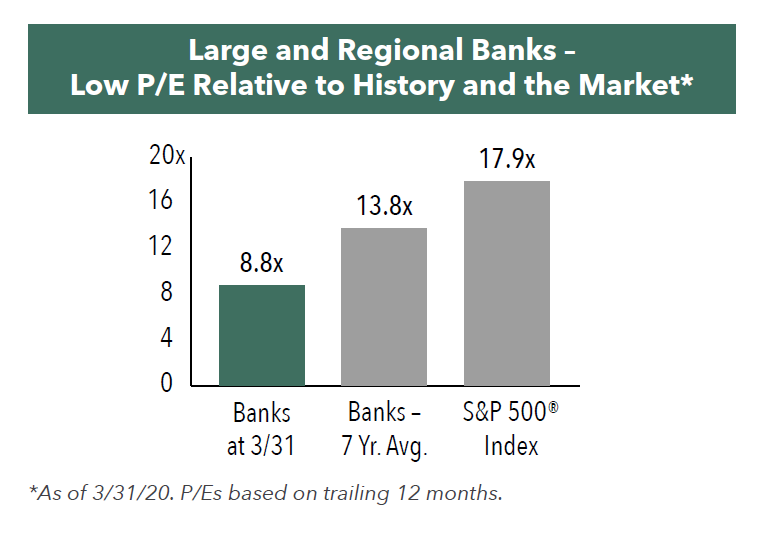 Large and Regional Banks – Low P/E Relative to History and the Market*

20x
16
12
8
4
0

8.8x
13.8x
17.9x

Banks at 3/31
Banks – 7 Yr. Avg.
S&P 500® Index

*As of 3/31/20. P/Es based on trailing 12 months.